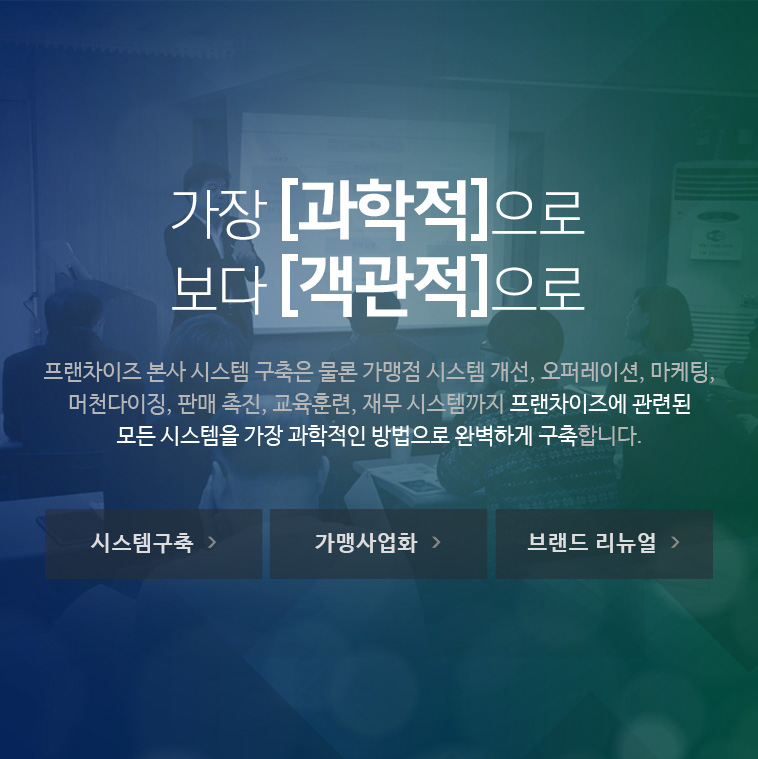 가장 [과학적]으로
보다 [객관적]으로

프랜차이즈 본사 시스템 구축은 물론 가맹점 시스템 개선, 오퍼레이션, 마케팅, 머천다이징, 판매 촉진, 교육훈련, 재무 시스템까지 프랜차이즈에 관련된 모든 시스템을 가장 과학적인 방법으로 완벽하게 구축합니다.

시스템구축 >

가맹사업화 >

브랜드 리뉴얼 >